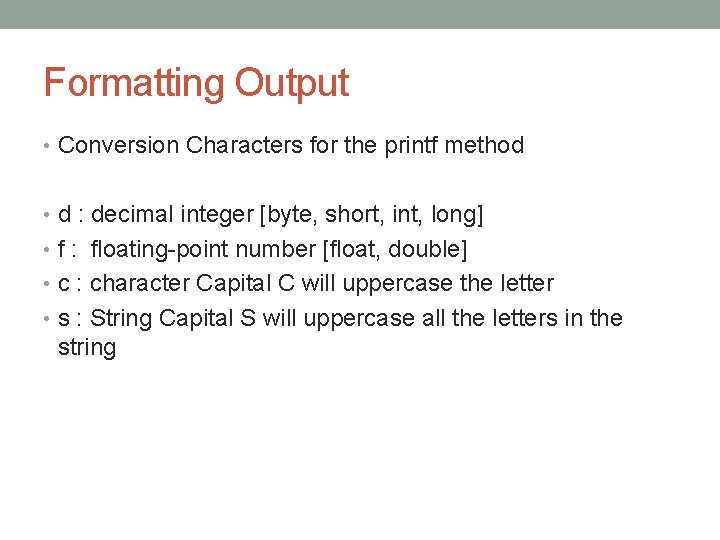 Formatting Output

• Conversion Characters for the printf method

• d : decimal integer [byte, short, int, long]
• f : floating-point number [float, double]
• c : character Capital C will uppercase the letter
• s : String Capital S will uppercase all the letters in the string